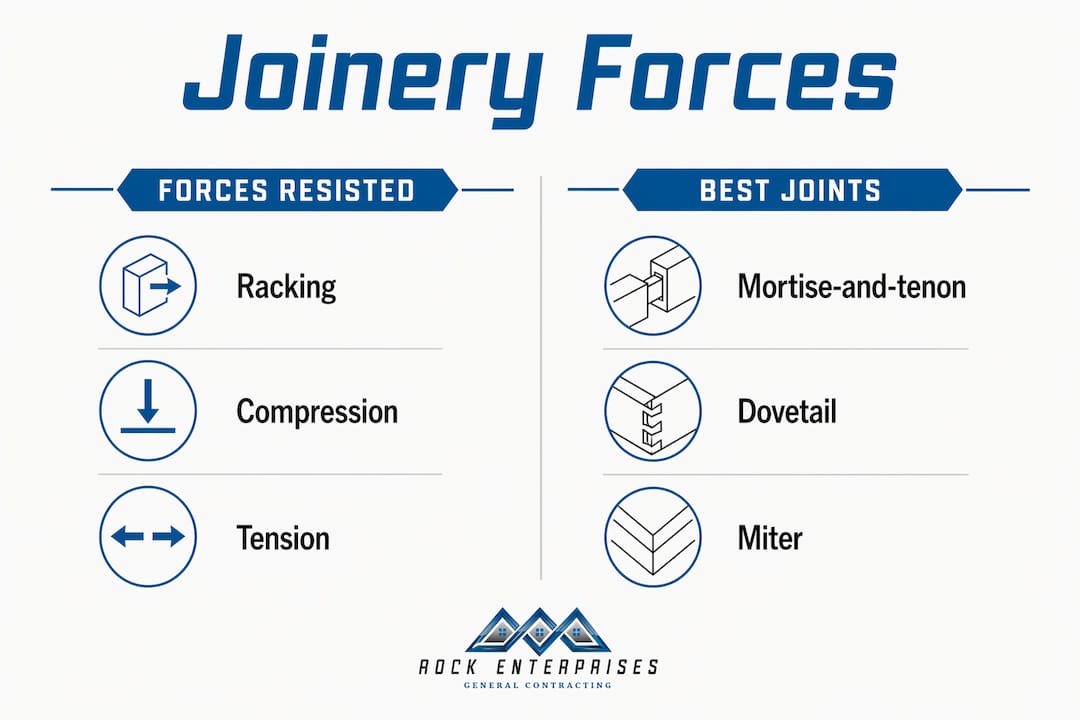 Joinery Forces

FORCES RESISTED

Racking

Compression

Tension

BEST JOINTS

Mortise-and-tenon

Dovetail

Miter

ROCK ENTERPRISES
GENERAL CONTRACTING